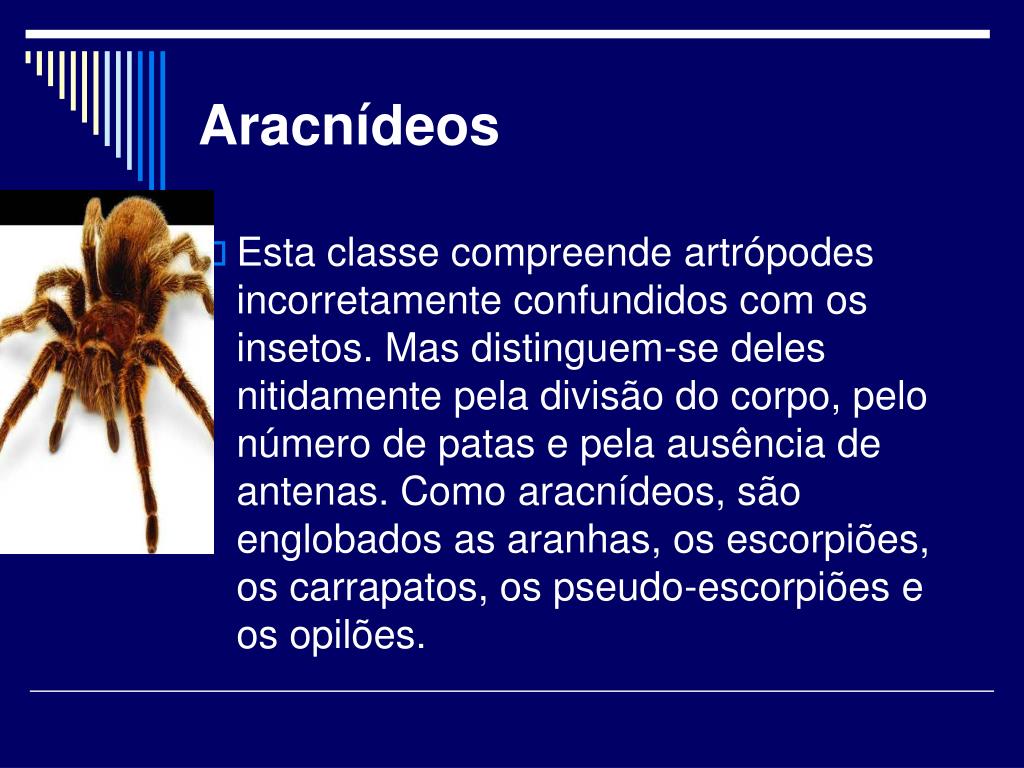 Aracnídeos

Esta classe compreende artrópodes incorretamente confundidos com os insetos. Mas distinguem-se deles nitidamente pela divisão do corpo, pelo número de patas e pela ausência de antenas. Como aracnídeos, são englobados as aranhas, os escorpiões, os carrapatos, os pseudo-escorpiões e os opilões.